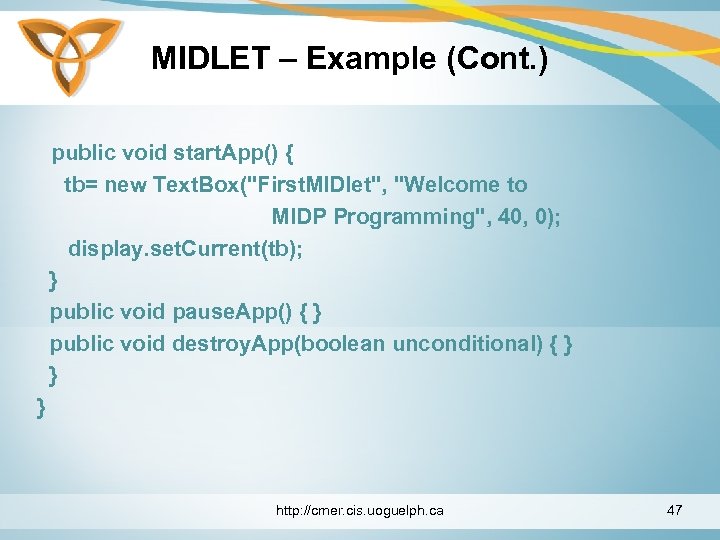 MIDLET – Example (Cont.)

public void startApp() {
tb= new TextBox("FirstMIDlet", "Welcome to
MIDP Programming", 40, 0);
display.setCurrent(tb);
}
public void pauseApp() { }
public void destroyApp(boolean unconditional) { }
}
}

http://cmer.cis.uoguelph.ca

47